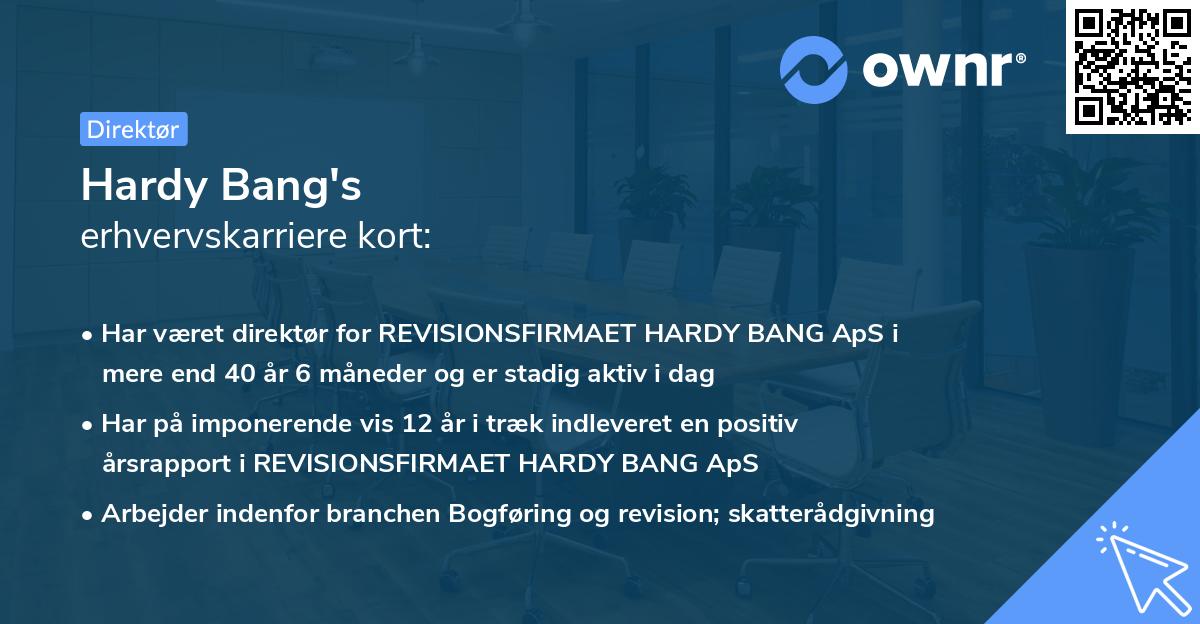 ownr®

Direktør

Hardy Bang's
erhvervskarriere kort:

• Har været direktør for REVISIONSFIRMAET HARDY BANG ApS i mere end 40 år 6 måneder og er stadig aktiv i dag

• Har på imponerende vis 12 år i træk indleveret en positiv årsrapport i REVISIONSFIRMAET HARDY BANG ApS

• Arbejder indenfor branchen Bogføring og revision; skatterådgivning